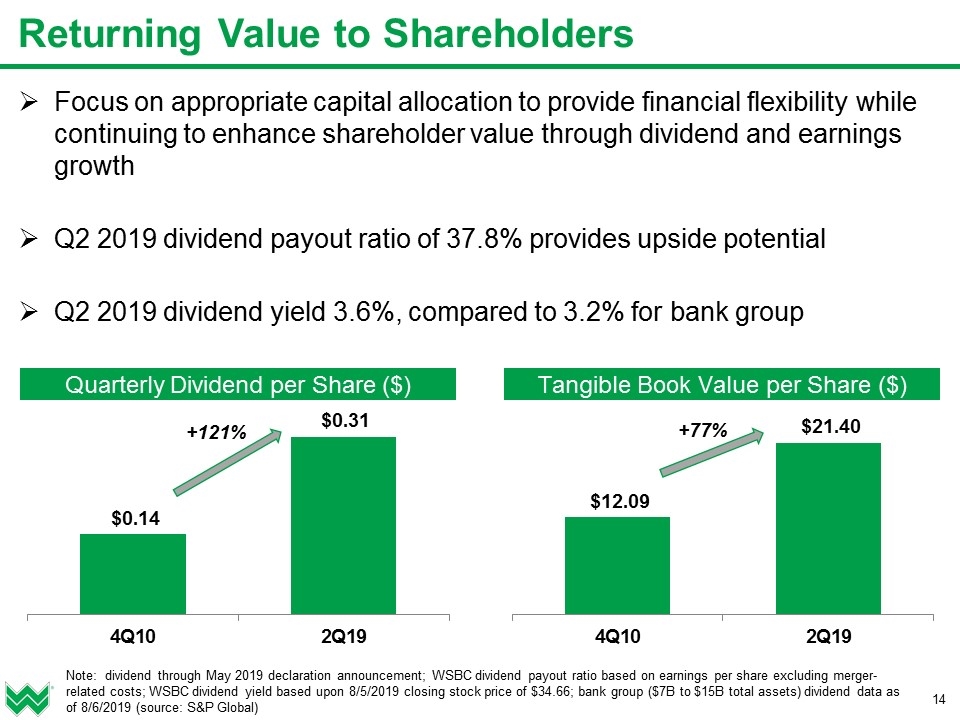 Returning Value to Shareholders

➢ Focus on appropriate capital allocation to provide financial flexibility while continuing to enhance shareholder value through dividend and earnings growth

➢ Q2 2019 dividend payout ratio of 37.8% provides upside potential

➢ Q2 2019 dividend yield 3.6%, compared to 3.2% for bank group

Quarterly Dividend per Share ($)

+121%

$0.14

$0.31

4Q10

2Q19

Tangible Book Value per Share ($)

+77%

$12.09

$21.40

4Q10

2Q19

Note: dividend through May 2019 declaration announcement; WSBC dividend payout ratio based on earnings per share excluding merger-related costs; WSBC dividend yield based upon 8/5/2019 closing stock price of $34.66; bank group ($7B to $15B total assets) dividend data as of 8/6/2019 (source: S&P Global)

14